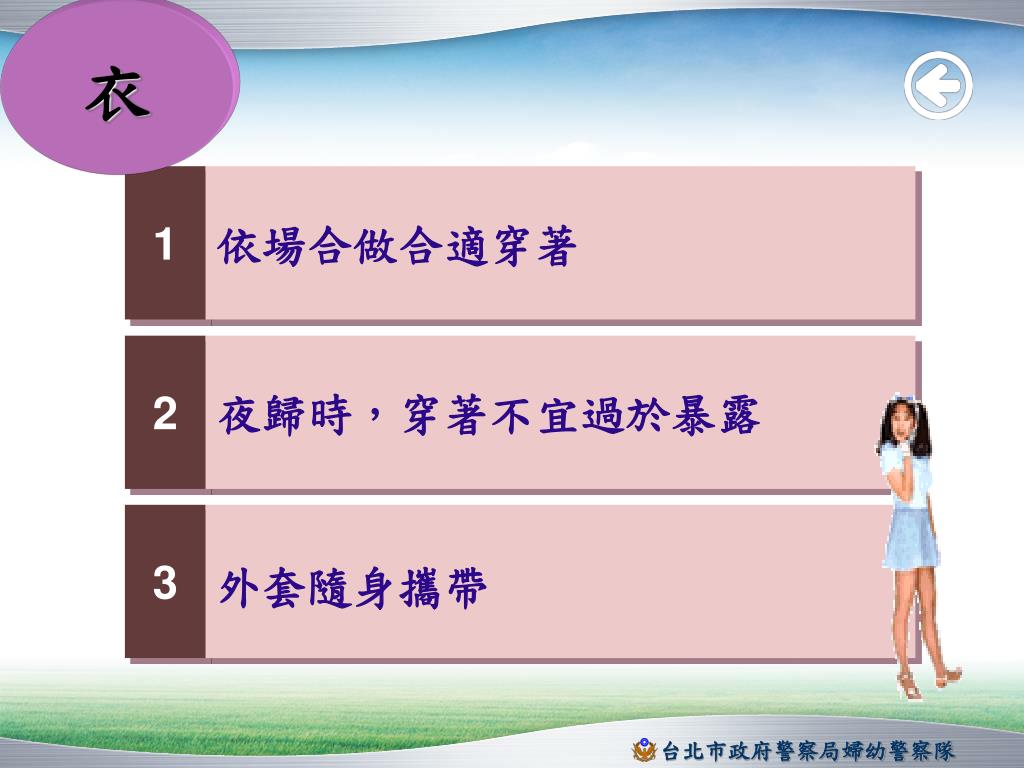 衣

1 依場合做合適穿著

2 夜歸時，穿著不宜過於暴露

3 外套隨身攜帶

台北市政府警察局婦幼警察隊